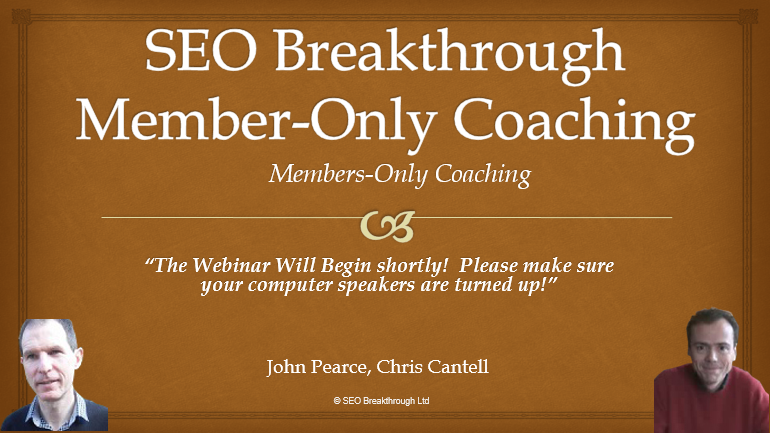 SEO Breakthrough Member-Only Coaching

Members-Only Coaching

“The Webinar Will Begin shortly! Please make sure your computer speakers are turned up!”

John Pearce, Chris Cantell

© SEO Breakthrough Ltd